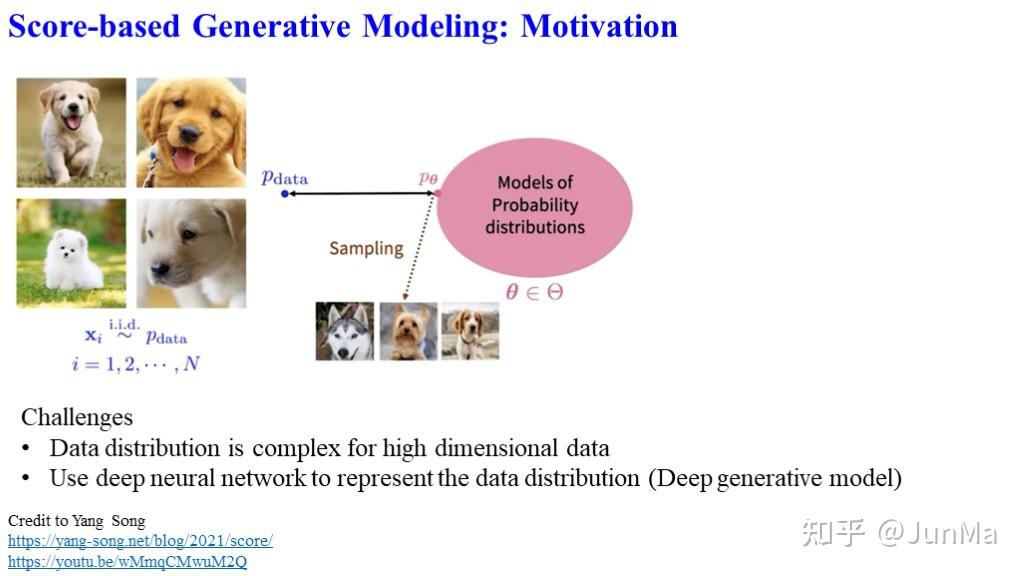 Score-based Generative Modeling: Motivation

$p_{\text{data}}$

$p_\theta$

Models of Probability distributions

Sampling

$\theta \in \Theta$

$\mathbf{x}_i \overset{\text{i.i.d.}}{\sim} p_{\text{data}}$
$i = 1, 2, \cdots, N$

Challenges
• Data distribution is complex for high dimensional data
• Use deep neural network to represent the data distribution (Deep generative model)

Credit to Yang Song
https://yang-song.net/blog/2021/score/
https://youtu.be/wMmqCMwuM2Q

知乎 @JunMa